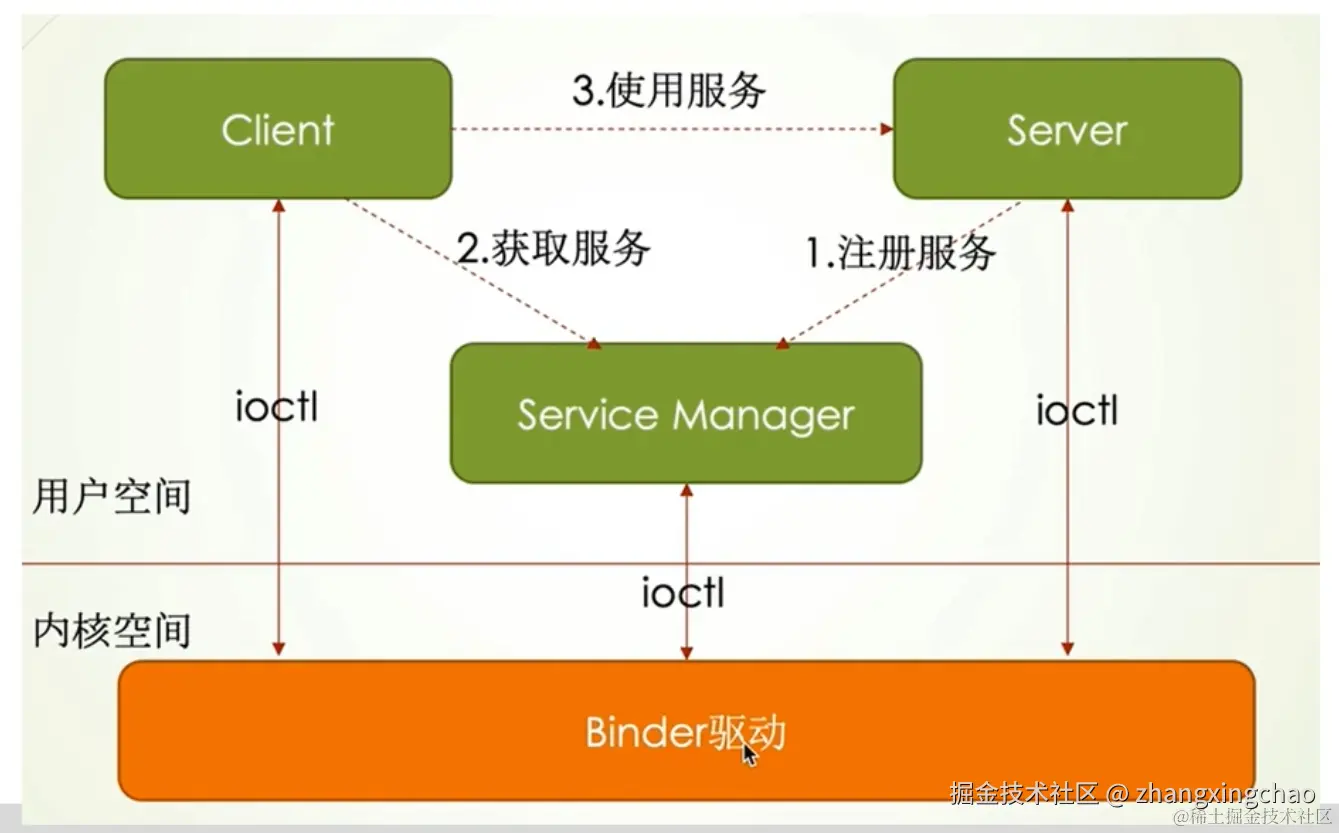 Client
3.使用服务
Server
2.获取服务
1.注册服务
ioctl
Service Manager
ioctl
用户空间
ioctl
内核空间
Binder驱动
掘金技术社区 @ zhangxingchao
@稀土掘金技术社区